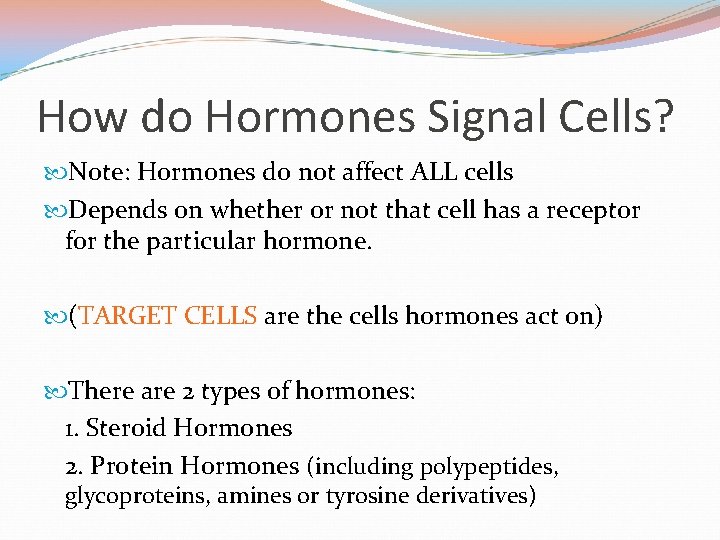 How do Hormones Signal Cells?

Note: Hormones do not affect ALL cells

Depends on whether or not that cell has a receptor for the particular hormone.

(TARGET CELLS are the cells hormones act on)

There are 2 types of hormones:

1. Steroid Hormones

2. Protein Hormones (including polypeptides, glycoproteins, amines or tyrosine derivatives)